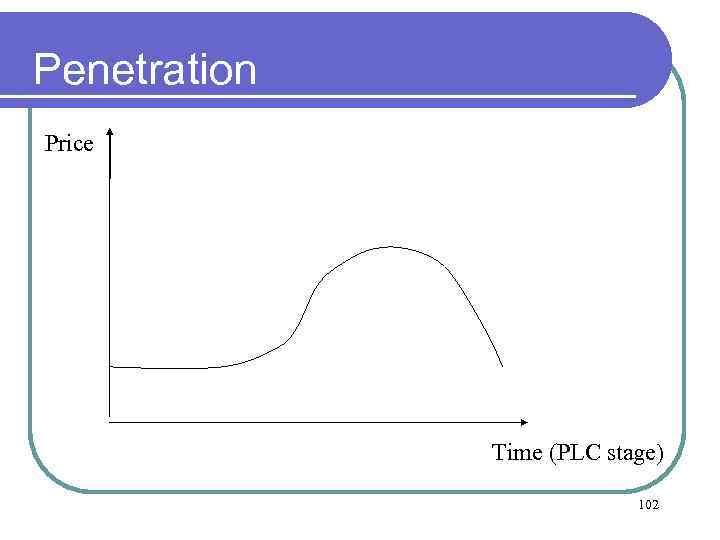 Penetration

Price

Time (PLC stage)

102